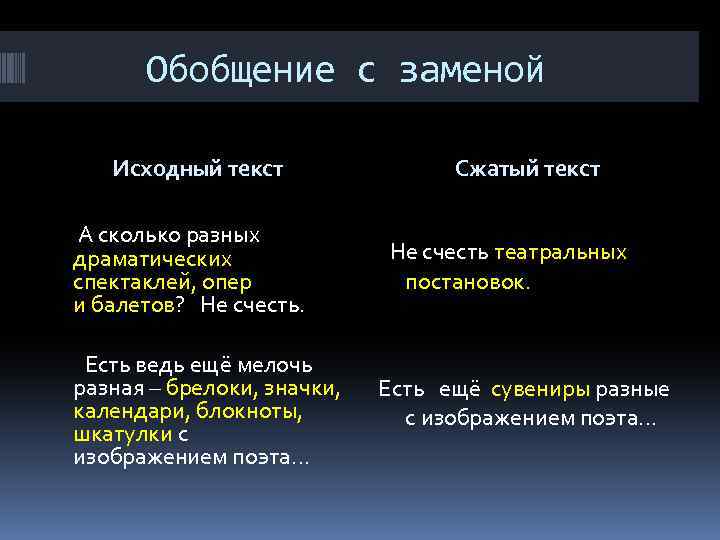 Обобщение с заменой

Исходный текст

А сколько разных драматических спектаклей, опер и балетов? Не счесть.

Есть ведь ещё мелочь разная – брелоки, значки, календари, блокноты, шкатулки с изображением поэта…

Сжатый текст

Не счесть театральных постановок.

Есть ещё сувениры разные с изображением поэта…